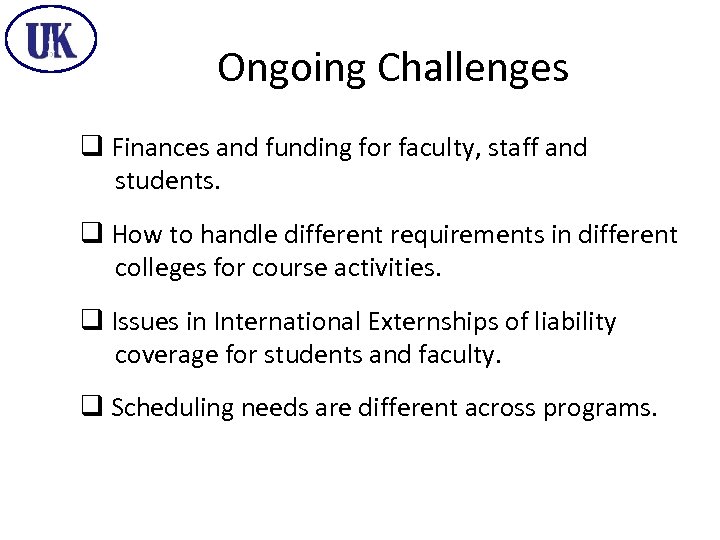 UK

Ongoing Challenges

❑ Finances and funding for faculty, staff and students.

❑ How to handle different requirements in different colleges for course activities.

❑ Issues in International Externships of liability coverage for students and faculty.

❑ Scheduling needs are different across programs.